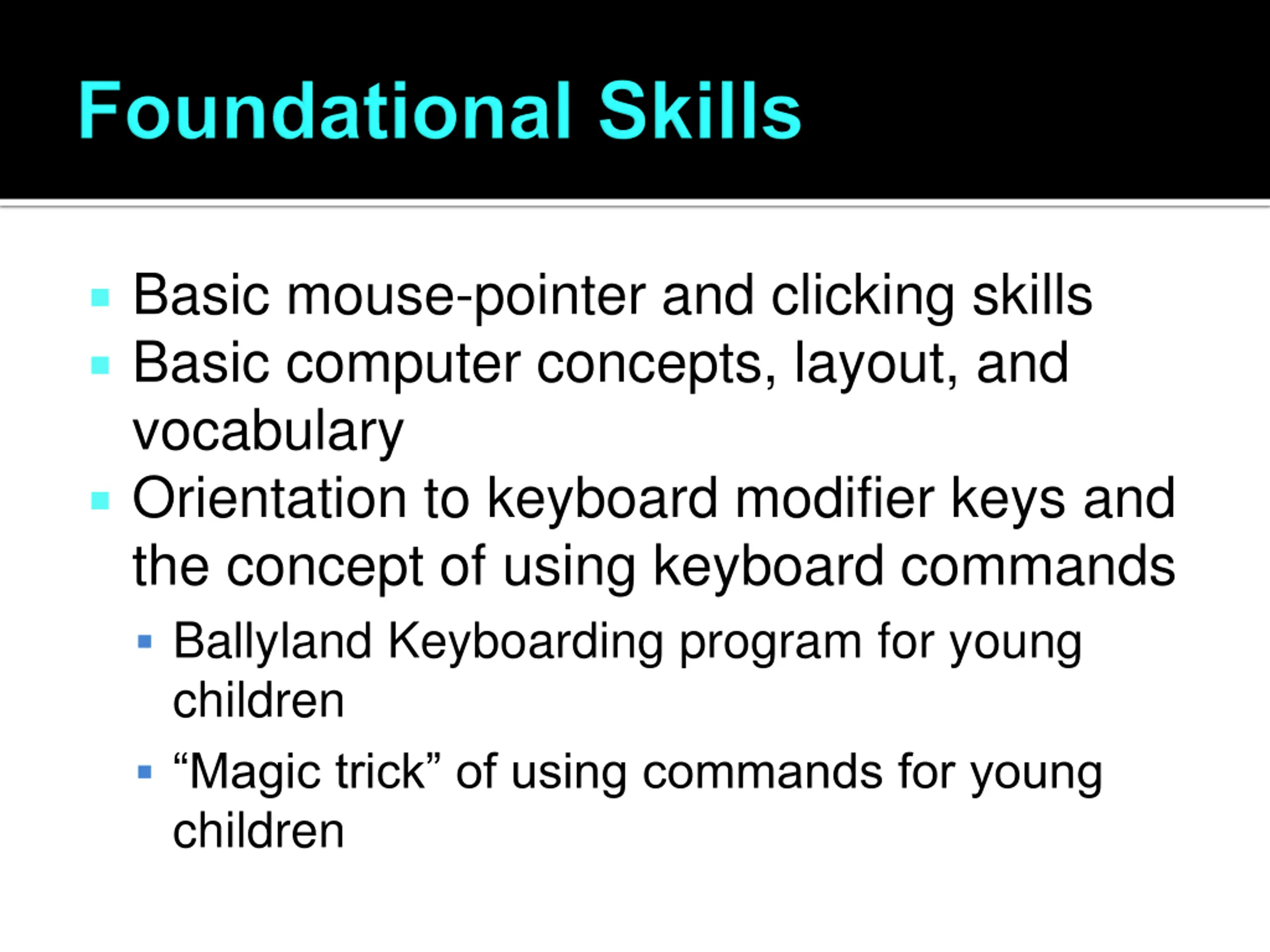 Foundational Skills

- Basic mouse-pointer and clicking skills
- Basic computer concepts, layout, and vocabulary
- Orientation to keyboard modifier keys and the concept of using keyboard commands
  - Ballyland Keyboarding program for young children
  - “Magic trick” of using commands for young children